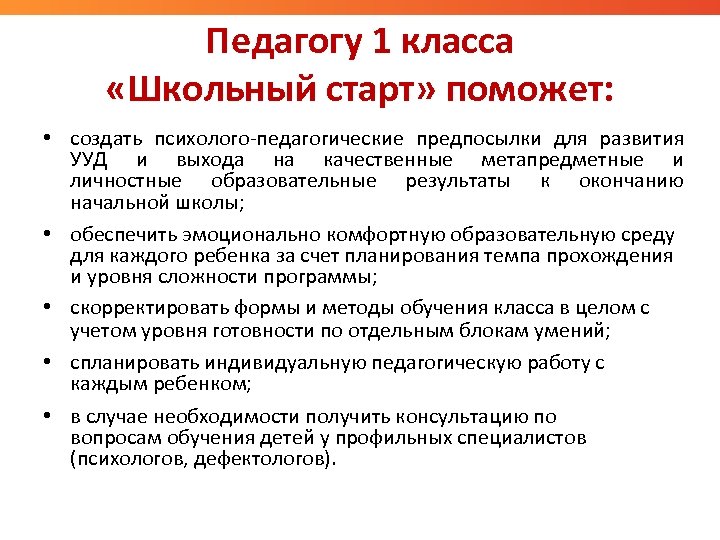 Педагогу 1 класса
«Школьный старт» поможет:

• создать психолого-педагогические предпосылки для развития УУД и выхода на качественные метапредметные и личностные образовательные результаты к окончанию начальной школы;

• обеспечить эмоционально комфортную образовательную среду для каждого ребенка за счет планирования темпа прохождения и уровня сложности программы;

• скорректировать формы и методы обучения класса в целом с учетом уровня готовности по отдельным блокам умений;

• спланировать индивидуальную педагогическую работу с каждым ребенком;

• в случае необходимости получить консультацию по вопросам обучения детей у профильных специалистов (психологов, дефектологов).